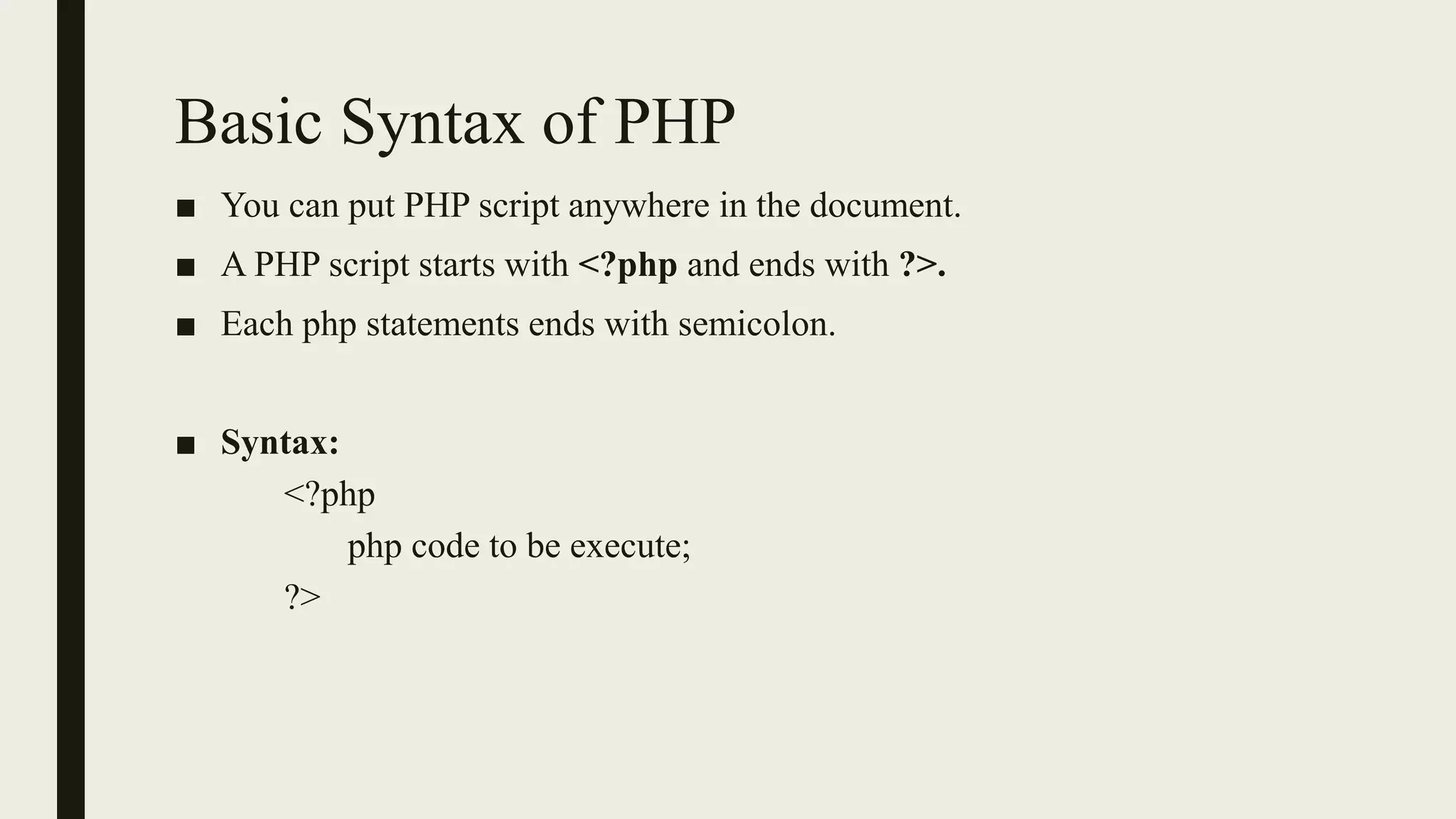 Basic Syntax of PHP

■ You can put PHP script anywhere in the document.

■ A PHP script starts with <?php and ends with ?>.

■ Each php statements ends with semicolon.

■ Syntax:
<?php
php code to be execute;
?>